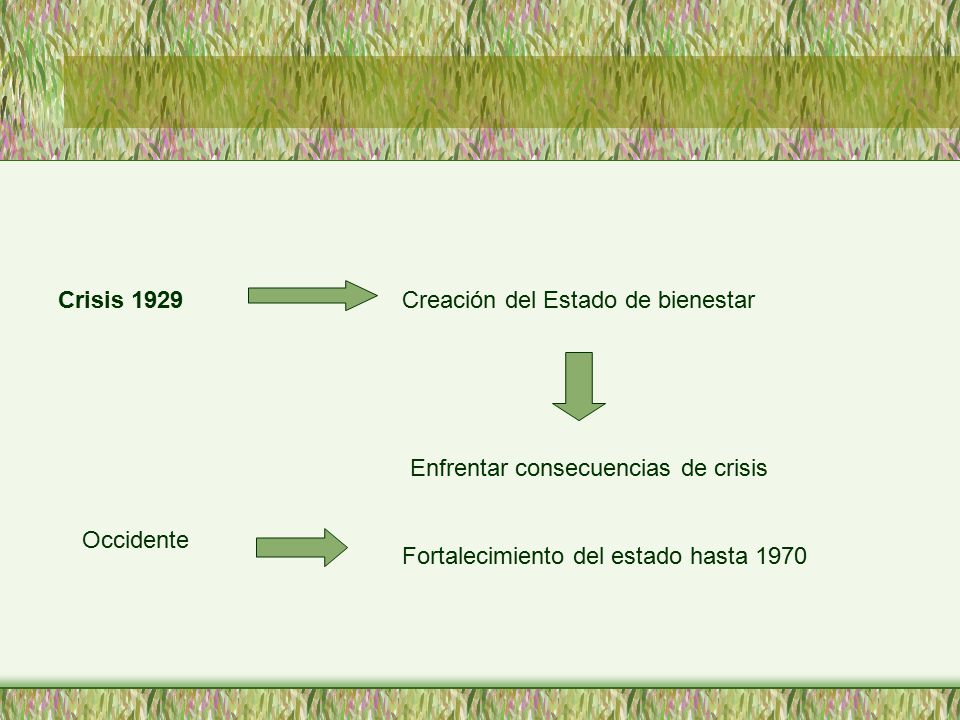 Crisis 1929

Creación del Estado de bienestar

Enfrentar consecuencias de crisis

Occidente

Fortalecimiento del estado hasta 1970